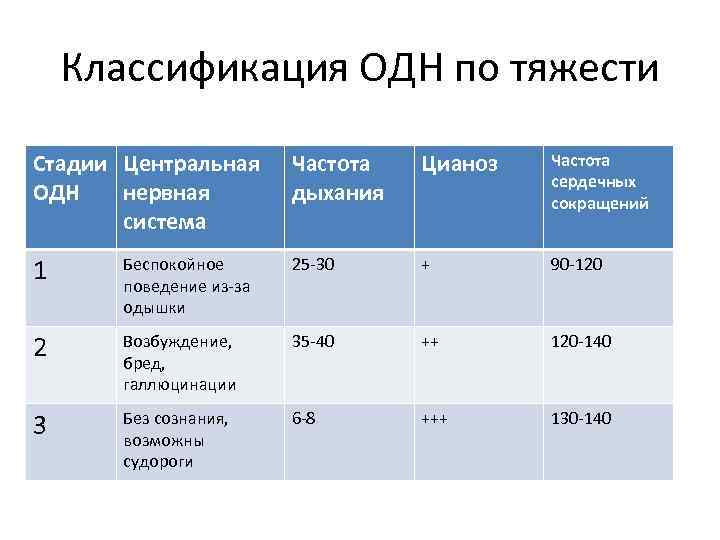 Классификация ОДН по тяжести

| Стадии ОДН | Центральная нервная система | Частота дыхания | Цианоз | Частота сердечных сокращений |
|---|---|---|---|---|
| 1 | Беспокойное поведение из-за одышки | 25-30 | + | 90-120 |
| 2 | Возбуждение, бред, галлюцинации | 35-40 | ++ | 120-140 |
| 3 | Без сознания, возможны судороги | 6-8 | +++ | 130-140 |